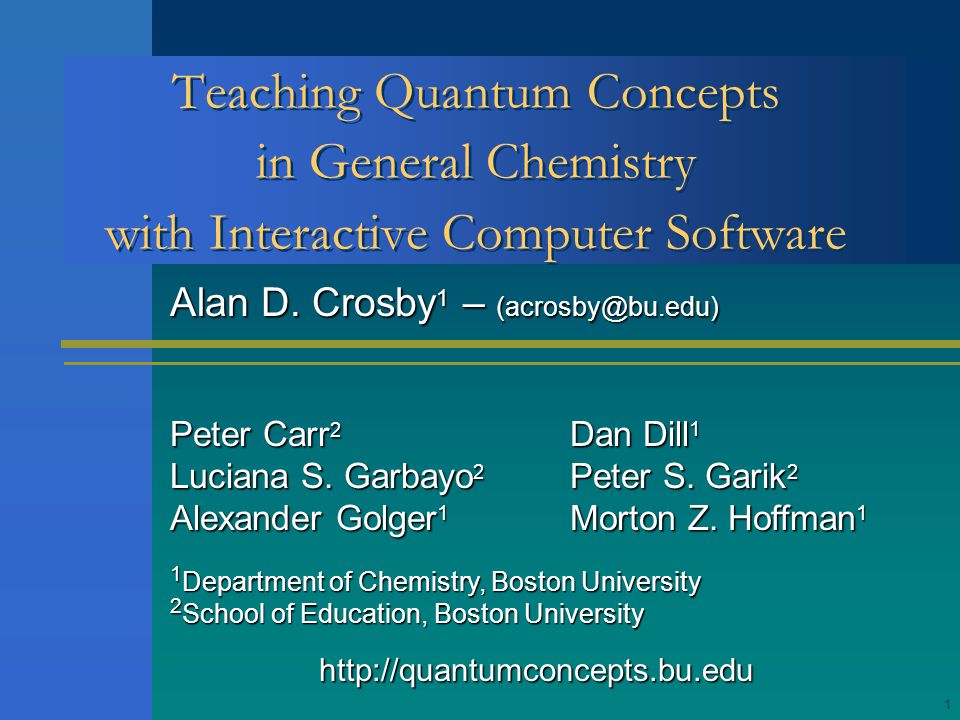 Teaching Quantum Concepts in General Chemistry with Interactive Computer Software

Alan D. Crosby$^1$ – (acrosby@bu.edu)

Peter Carr$^2$
Luciana S. Garbayo$^2$
Alexander Golger$^1$

Dan Dill$^1$
Peter S. Garik$^2$
Morton Z. Hoffman$^1$

$^1$Department of Chemistry, Boston University
$^2$School of Education, Boston University

http://quantumconcepts.bu.edu

1